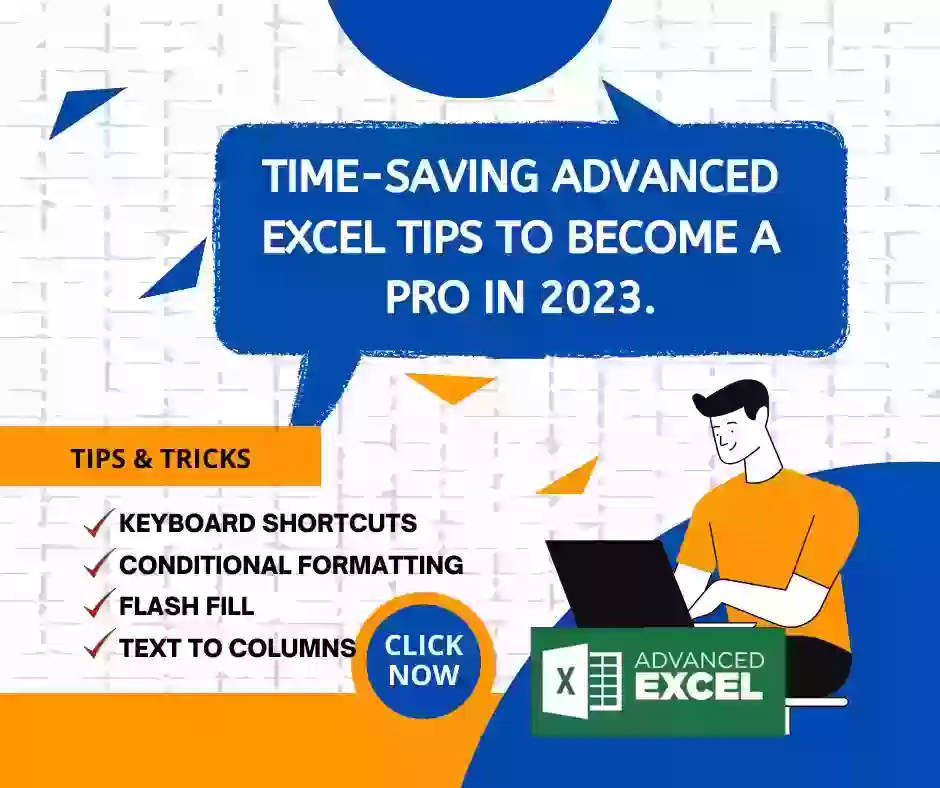 TIME-SAVING ADVANCED EXCEL TIPS TO BECOME A PRO IN 2023.

TIPS & TRICKS

KEYBOARD SHORTCUTS
CONDITIONAL FORMATTING
FLASH FILL
TEXT TO COLUMNS

CLICK NOW

X

ADVANCED EXCEL